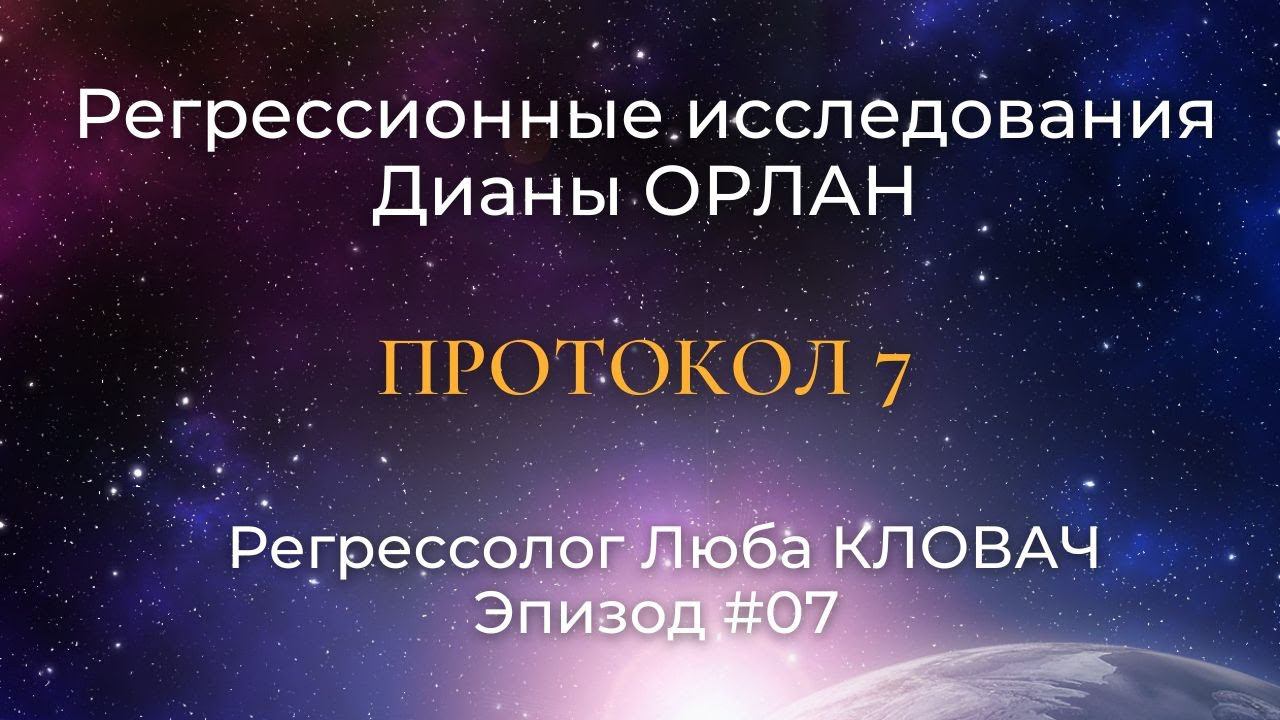 Регрессионные исследования
Дианы ОРЛАН

ПРОТОКОЛ 7

Регрессолог Люба КЛОВАЧ
Эпизод #07